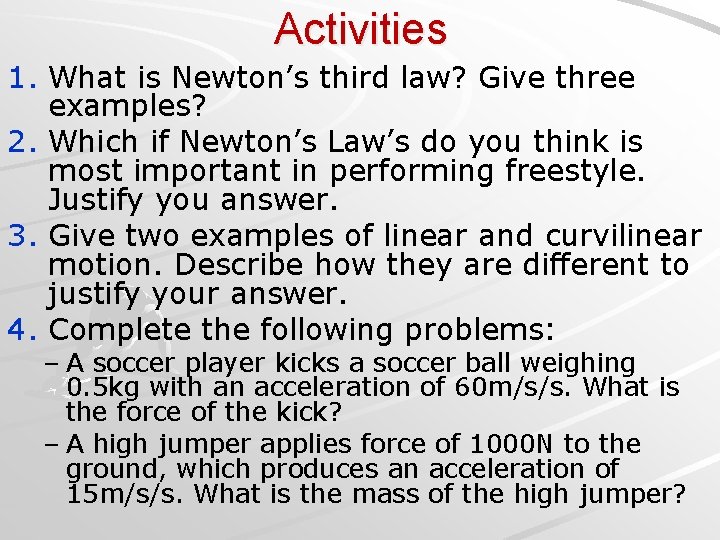 Activities

1. What is Newton's third law? Give three examples?

2. Which if Newton's Law's do you think is most important in performing freestyle. Justify you answer.

3. Give two examples of linear and curvilinear motion. Describe how they are different to justify your answer.

4. Complete the following problems:

– A soccer player kicks a soccer ball weighing 0.5kg with an acceleration of 60m/s/s. What is the force of the kick?

– A high jumper applies force of 1000N to the ground, which produces an acceleration of 15m/s/s. What is the mass of the high jumper?